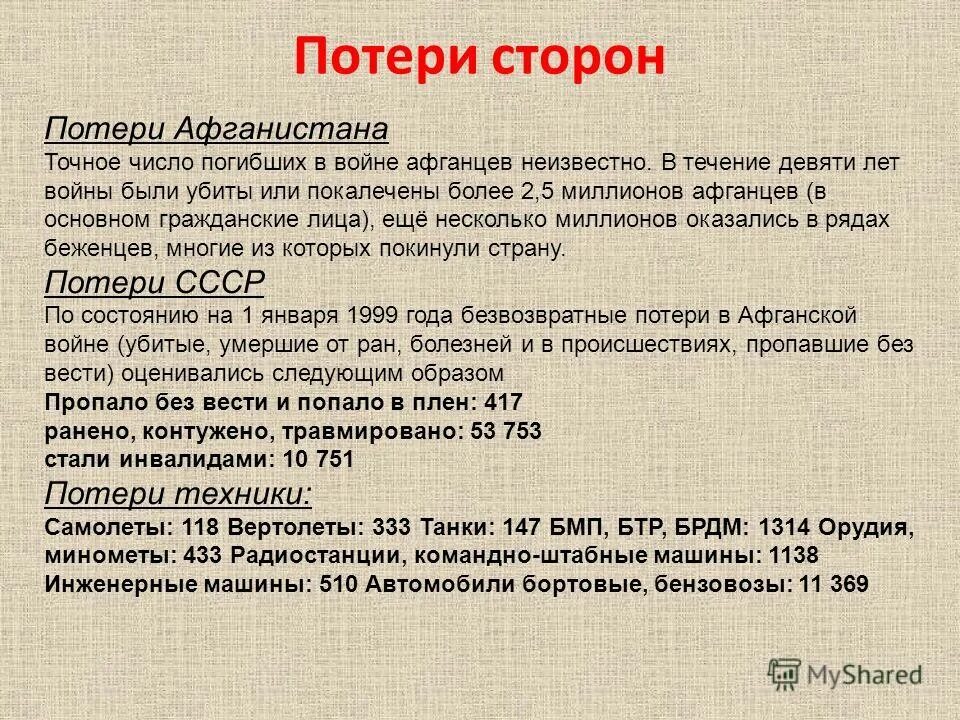 Потери сторон

Потери Афганистана
Точное число погибших в войне афганцев неизвестно. В течение девяти лет войны были убиты или покалечены более 2,5 миллионов афганцев (в основном гражданские лица), ещё несколько миллионов оказались в рядах беженцев, многие из которых покинули страну.

Потери СССР
По состоянию на 1 января 1999 года безвозвратные потери в Афганской войне (убитые, умершие от ран, болезней и в происшествиях, пропавшие без вести) оценивались следующим образом
Пропало без вести и попало в плен: 417
ранено, контужено, травмировано: 53 753
стали инвалидами: 10 751

Потери техники:
Самолеты: 118 Вертолеты: 333 Танки: 147 БМП, БТР, БРДМ: 1314 Орудия, минометы: 433 Радиостанции, командно-штабные машины: 1138 Инженерные машины: 510 Автомобили бортовые, бензовозы: 11 369

MyShared